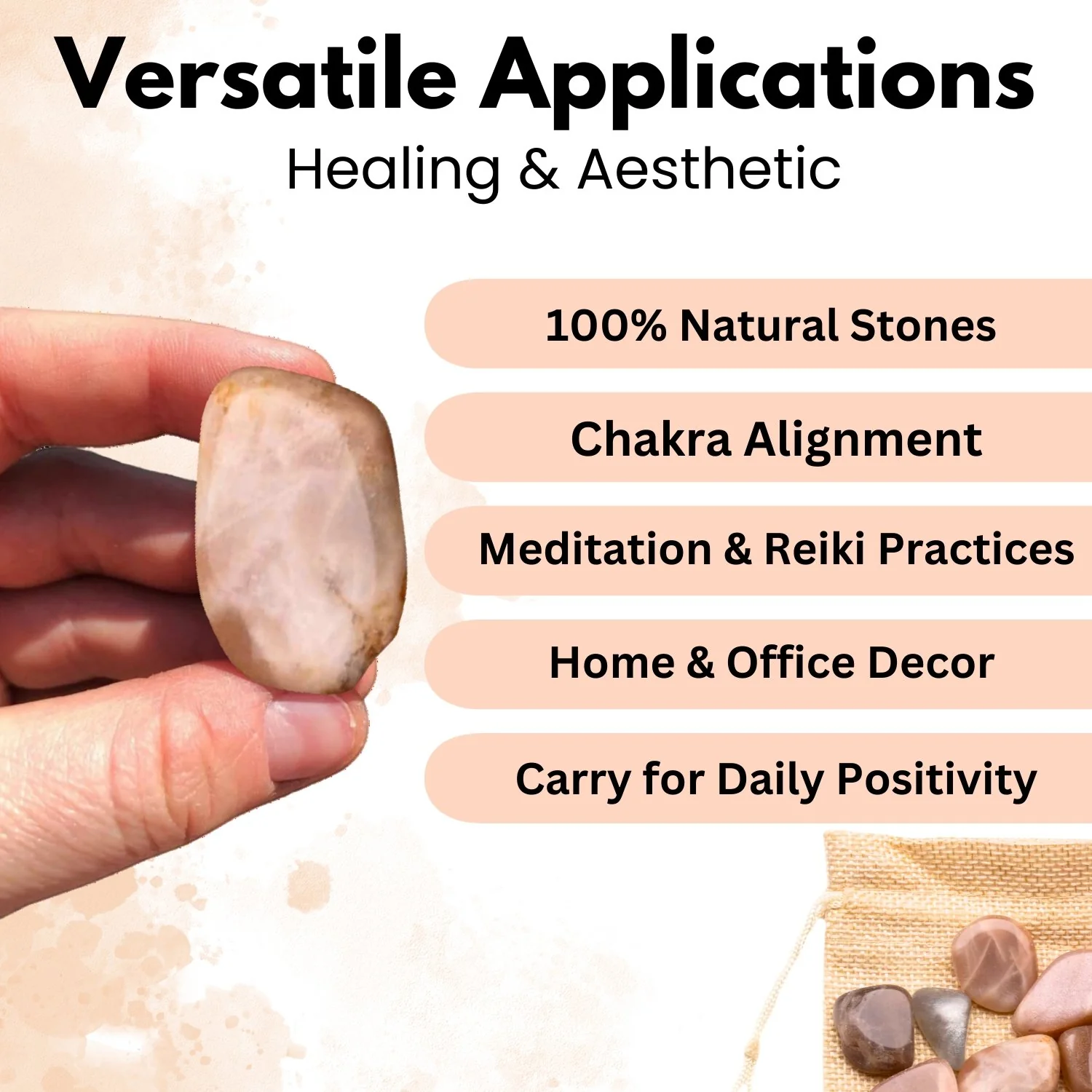 Versatile Applications

Healing & Aesthetic

100% Natural Stones

Chakra Alignment

Meditation & Reiki Practices

Home & Office Decor

Carry for Daily Positivity